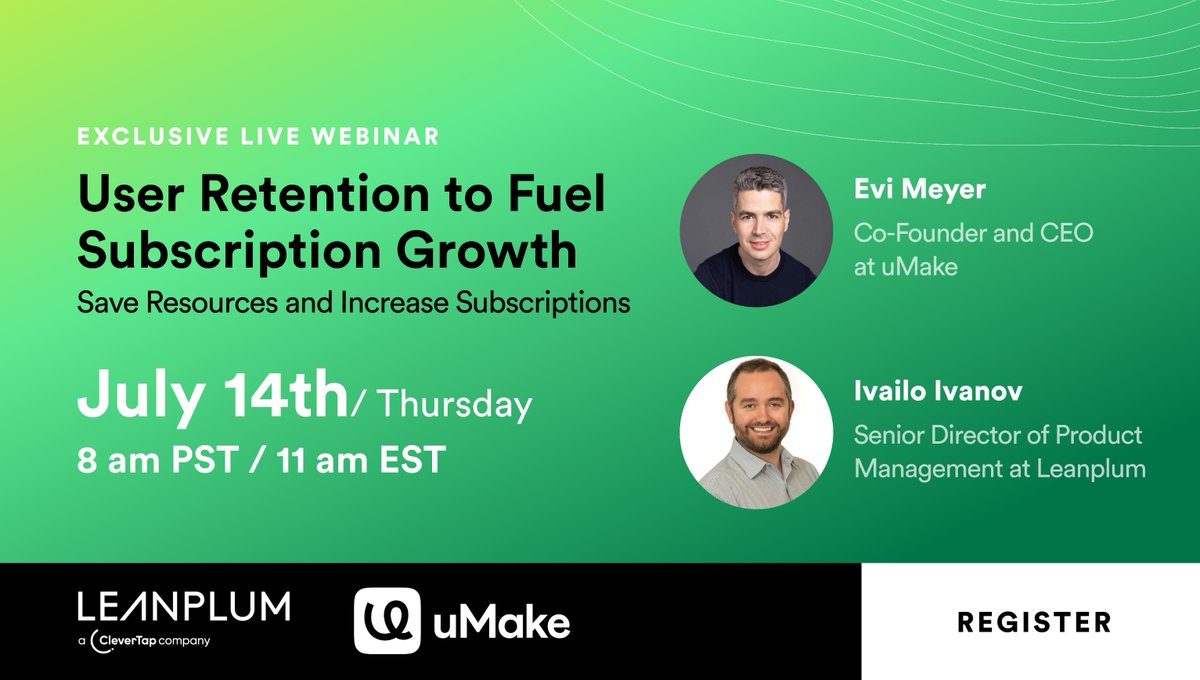 EXCLUSIVE LIVE WEBINAR

User Retention to Fuel Subscription Growth

Save Resources and Increase Subscriptions

July 14th/ Thursday

8 am PST / 11 am EST

Evi Meyer

Co-Founder and CEO at uMake

Ivailo Ivanov

Senior Director of Product Management at Leanplum

LEANPLUM

a CleverTap company

uMake

REGISTER